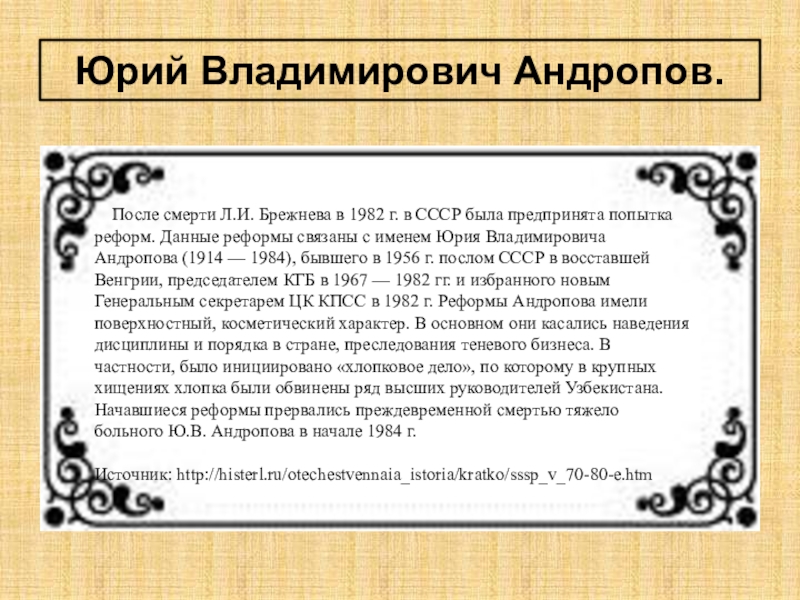 Юрий Владимирович Андропов.

После смерти Л.И. Брежнева в 1982 г. в СССР была предпринята попытка реформ. Данные реформы связаны с именем Юрия Владимировича Андропова (1914 — 1984), бывшего в 1956 г. послом СССР в восставшей Венгрии, председателем КГБ в 1967 — 1982 гг. и избранного новым Генеральным секретарем ЦК КПСС в 1982 г. Реформы Андропова имели поверхностный, косметический характер. В основном они касались наведения дисциплины и порядка в стране, преследования теневого бизнеса. В частности, было инициировано «хлопковое дело», по которому в крупных хищениях хлопка были обвинены ряд высших руководителей Узбекистана. Начавшиеся реформы прервались преждевременной смертью тяжело больного Ю.В. Андропова в начале 1984 г.

Источник: http://histerl.ru/otechestvennaia_istoria/kratko/sssp_v_70-80-e.htm